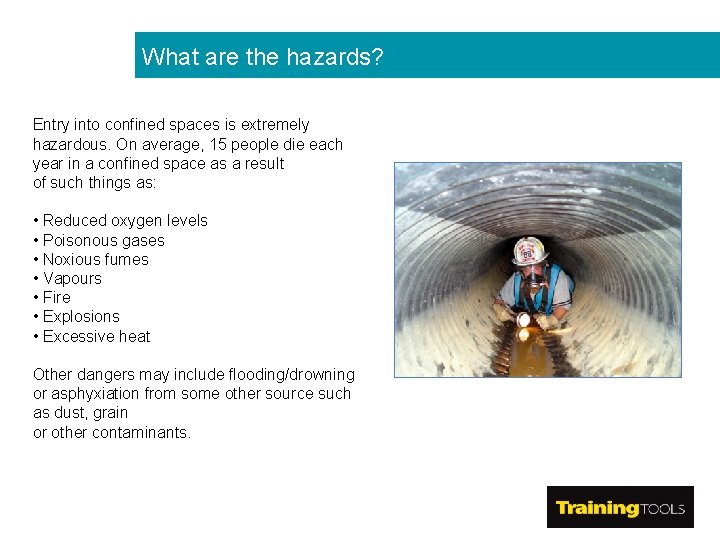 What are the hazards?

Entry into confined spaces is extremely hazardous. On average, 15 people die each year in a confined space as a result of such things as:

• Reduced oxygen levels
• Poisonous gases
• Noxious fumes
• Vapours
• Fire
• Explosions
• Excessive heat

Other dangers may include flooding/drowning or asphyxiation from some other source such as dust, grain or other contaminants.

TrainingTOOLS